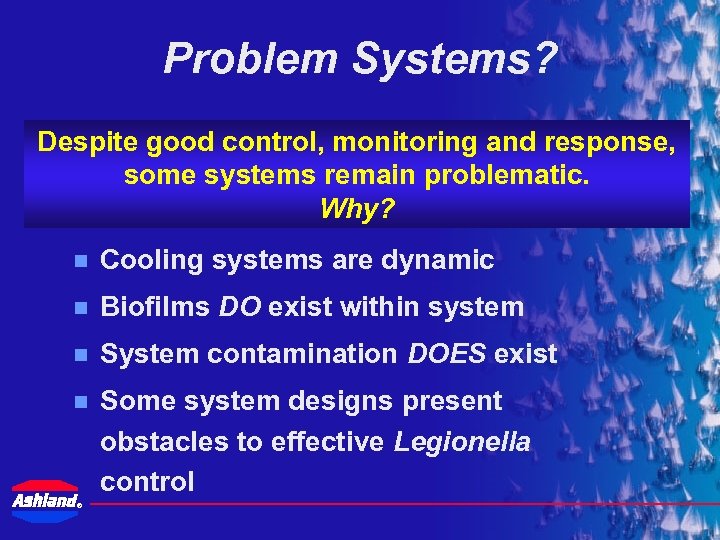 Problem Systems?

Despite good control, monitoring and response, some systems remain problematic.
Why?

- Cooling systems are dynamic
- Biofilms DO exist within system
- System contamination DOES exist
- Some system designs present obstacles to effective Legionella control

Ashland.